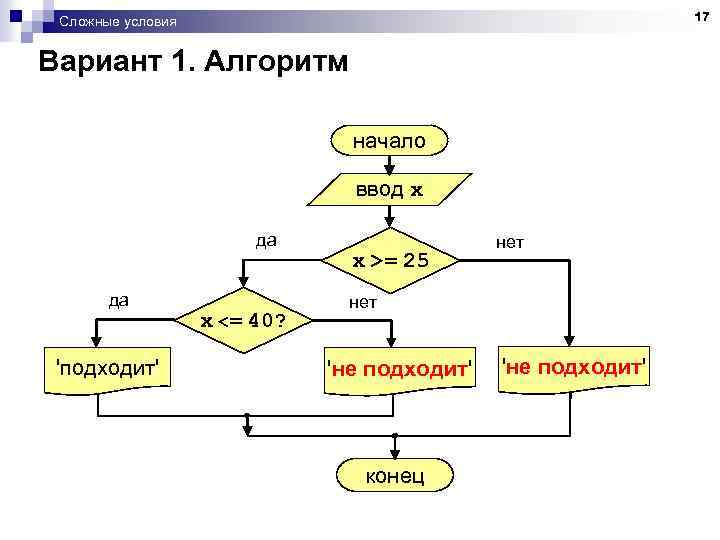 Сложные условия

17

Вариант 1. Алгоритм

начало

ввод x

да

x >= 25

нет

да

x <= 40?

нет

'подходит'

'не подходит'

'не подходит'

конец